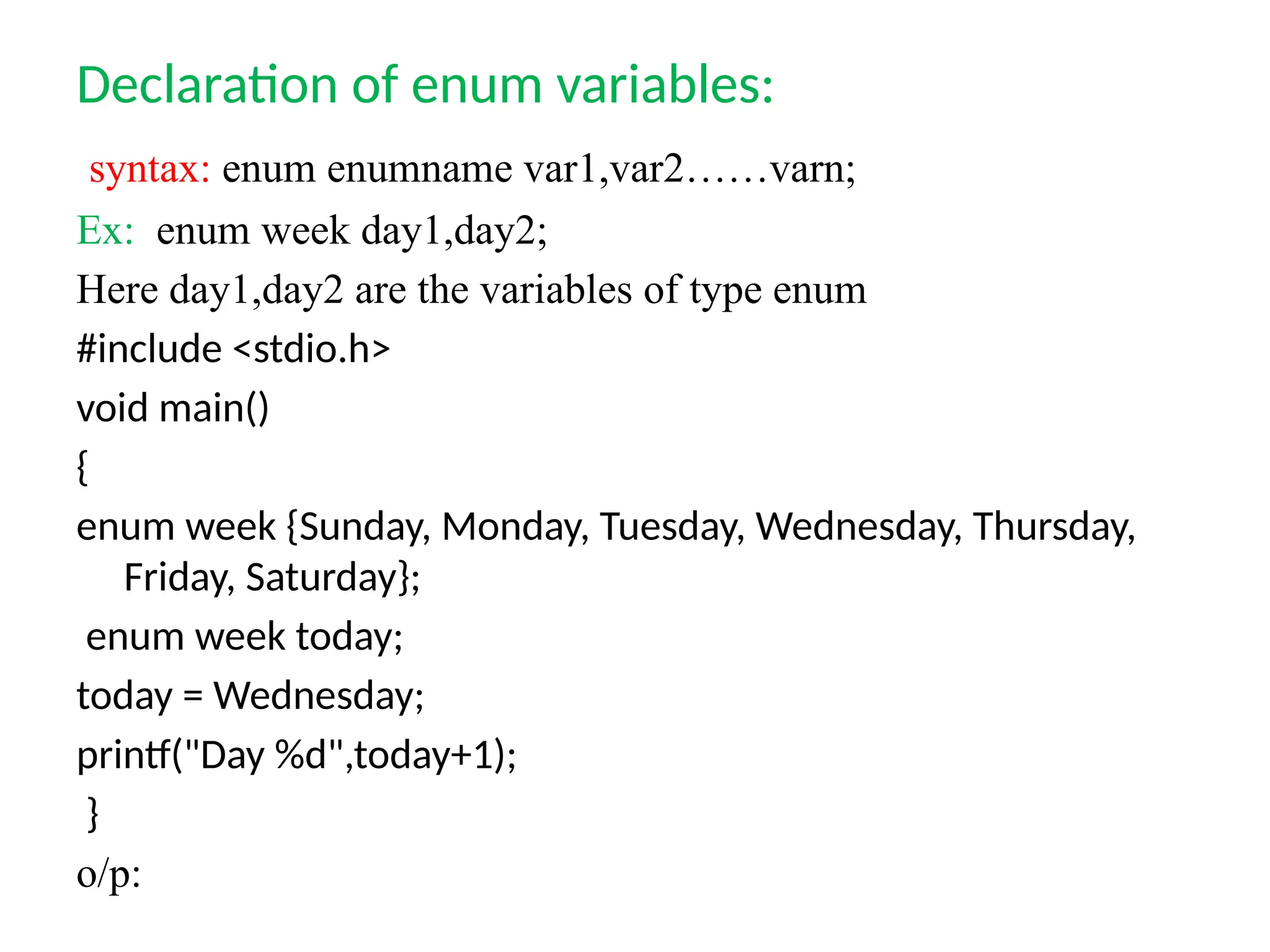 Declaration of enum variables:

syntax: enum enumname var1,var2……varn;

Ex: enum week day1,day2;

Here day1,day2 are the variables of type enum

#include <stdio.h>

void main()

{

enum week {Sunday, Monday, Tuesday, Wednesday, Thursday, Friday, Saturday};

enum week today;

today = Wednesday;

printf("Day %d",today+1);

}

o/p: